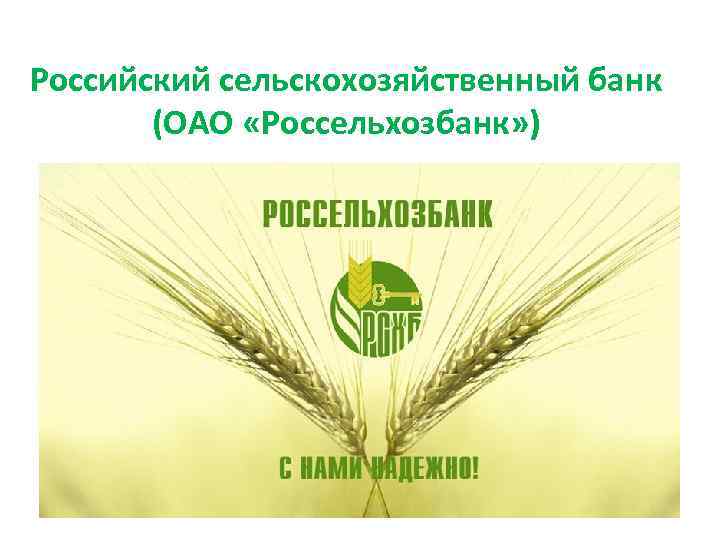 Российский сельскохозяйственный банк (ОАО «Россельхозбанк»)

РОССЕЛЬХОЗБАНК

РСХБ

С НАМИ НАДЕЖНО!